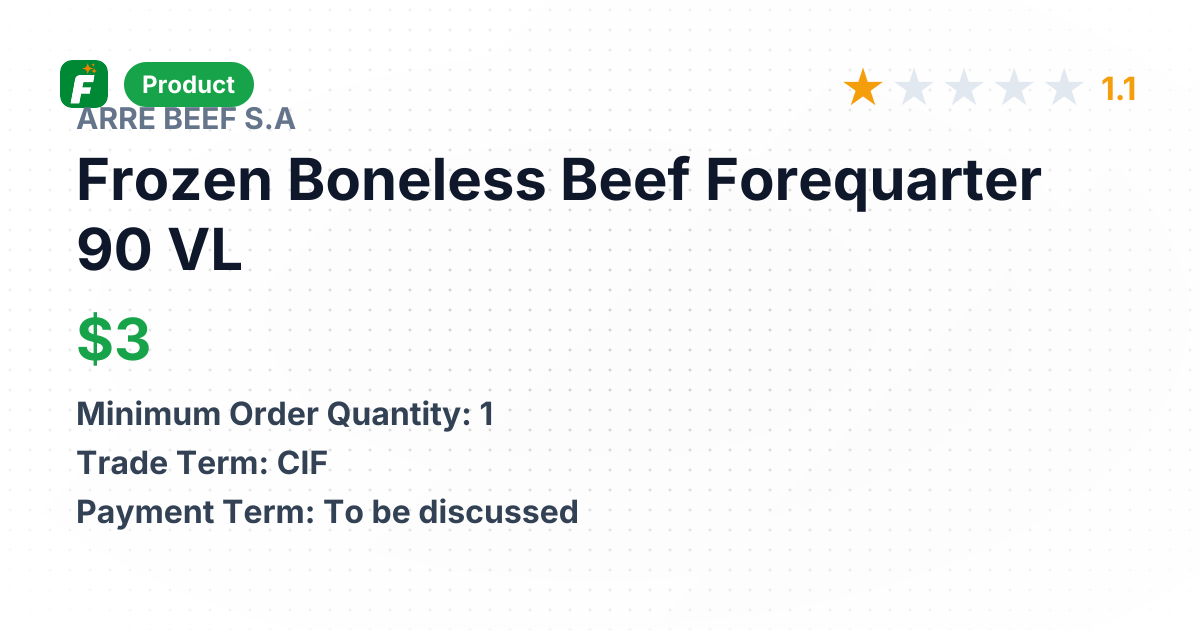 Product

1.1

ARRE BEEF S.A

Frozen Boneless Beef Forequarter 90 VL

$3

Minimum Order Quantity: 1
Trade Term: CIF
Payment Term: To be discussed